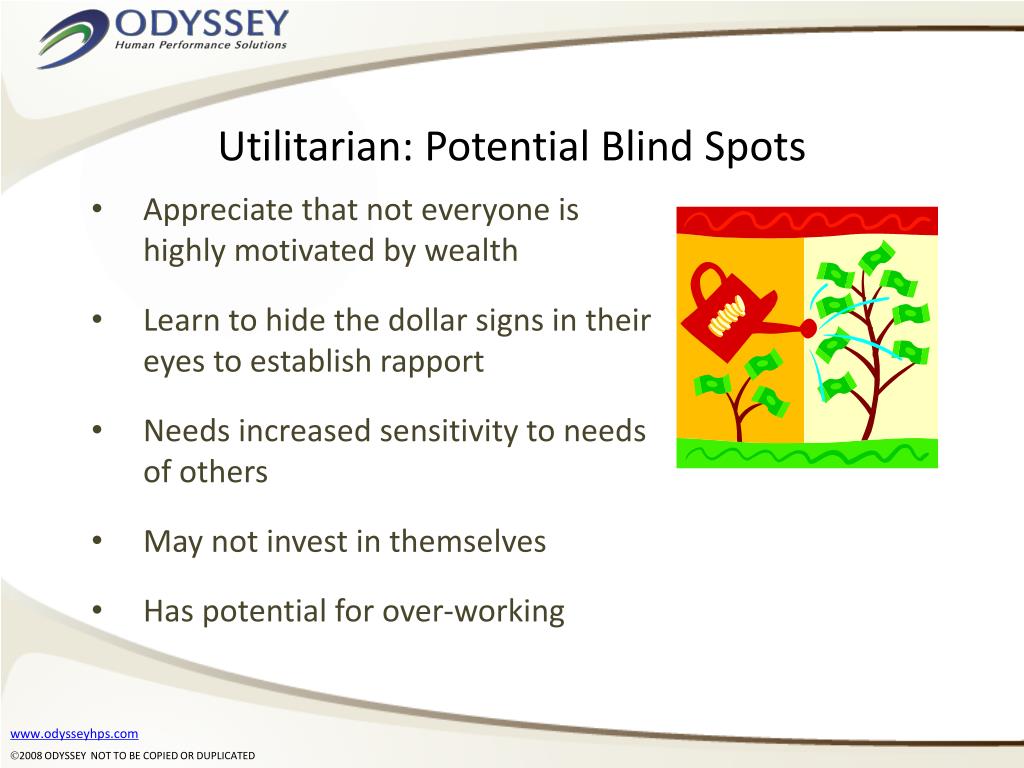 ODYSSEY
Human Performance Solutions

Utilitarian: Potential Blind Spots

• Appreciate that not everyone is highly motivated by wealth
• Learn to hide the dollar signs in their eyes to establish rapport
• Needs increased sensitivity to needs of others
• May not invest in themselves
• Has potential for over-working

www.odysseyhps.com
©2008 ODYSSEY NOT TO BE COPIED OR DUPLICATED